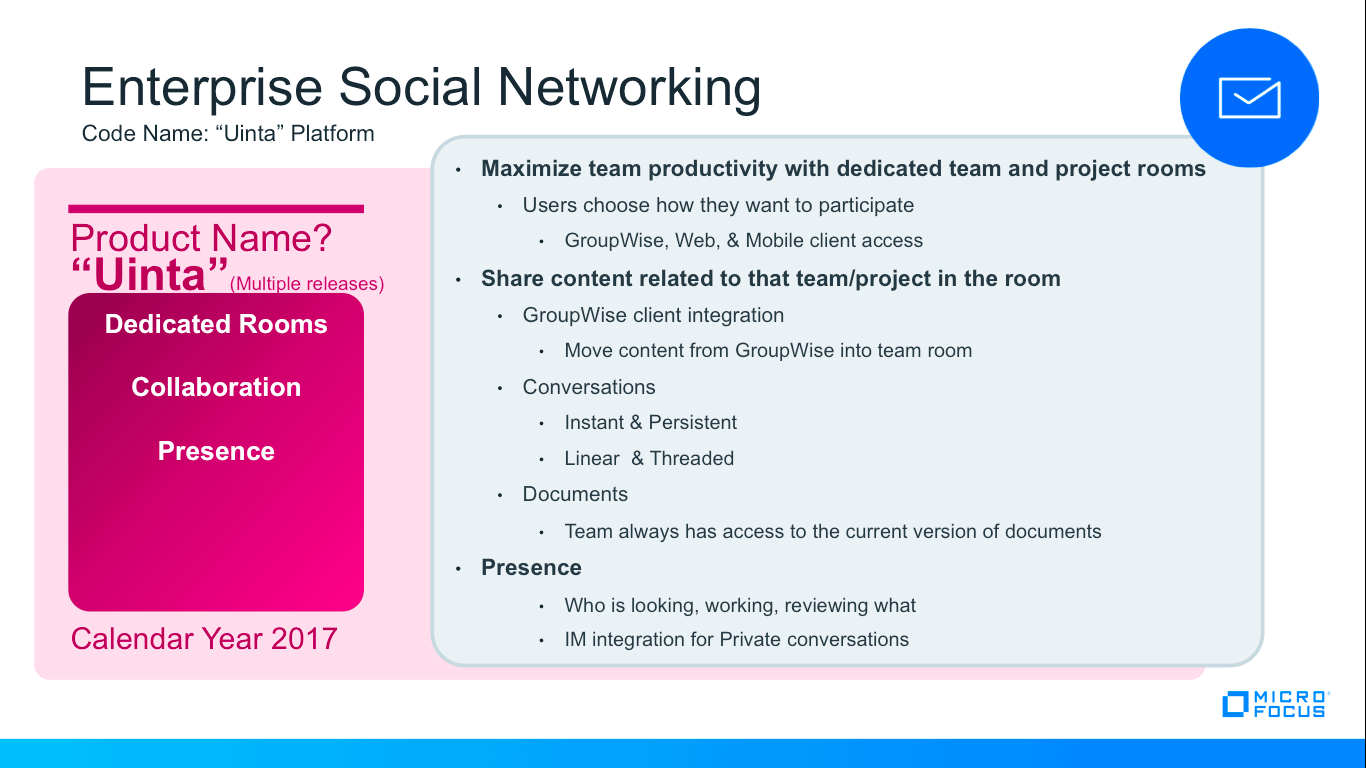 Enterprise Social Networking
Code Name: “Uinta” Platform

Product Name?
“Uinta” (Multiple releases)

Dedicated Rooms

Collaboration

Presence

Calendar Year 2017

• Maximize team productivity with dedicated team and project rooms
  • Users choose how they want to participate
    • GroupWise, Web, & Mobile client access
• Share content related to that team/project in the room
  • GroupWise client integration
    • Move content from GroupWise into team room
  • Conversations
    • Instant & Persistent
    • Linear & Threaded
  • Documents
    • Team always has access to the current version of documents
• Presence
    • Who is looking, working, reviewing what
    • IM integration for Private conversations

MICRO FOCUS